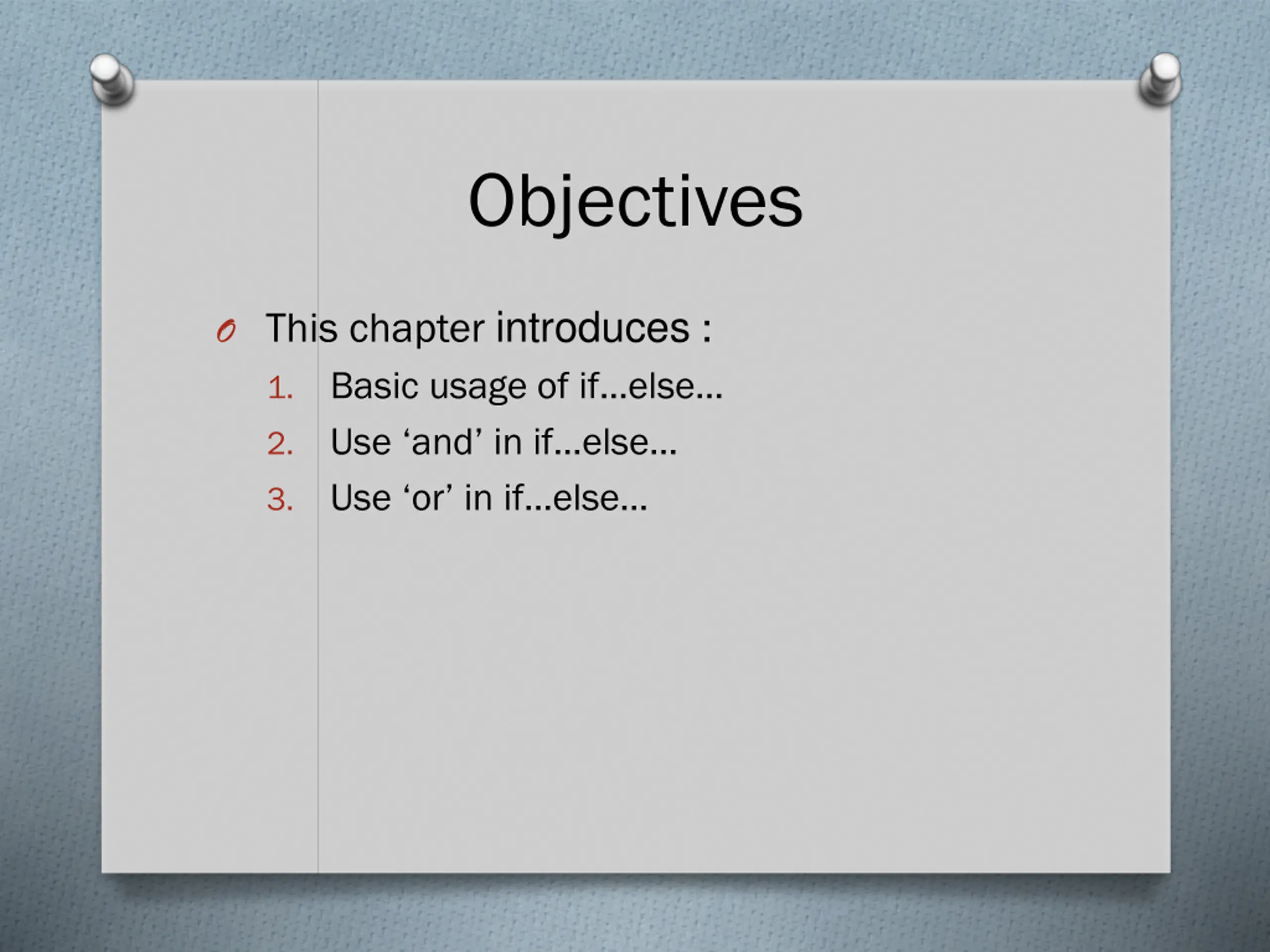 Objectives

This chapter introduces :

1. Basic usage of if…else…
2. Use ‘and’ in if…else…
3. Use ‘or’ in if…else…